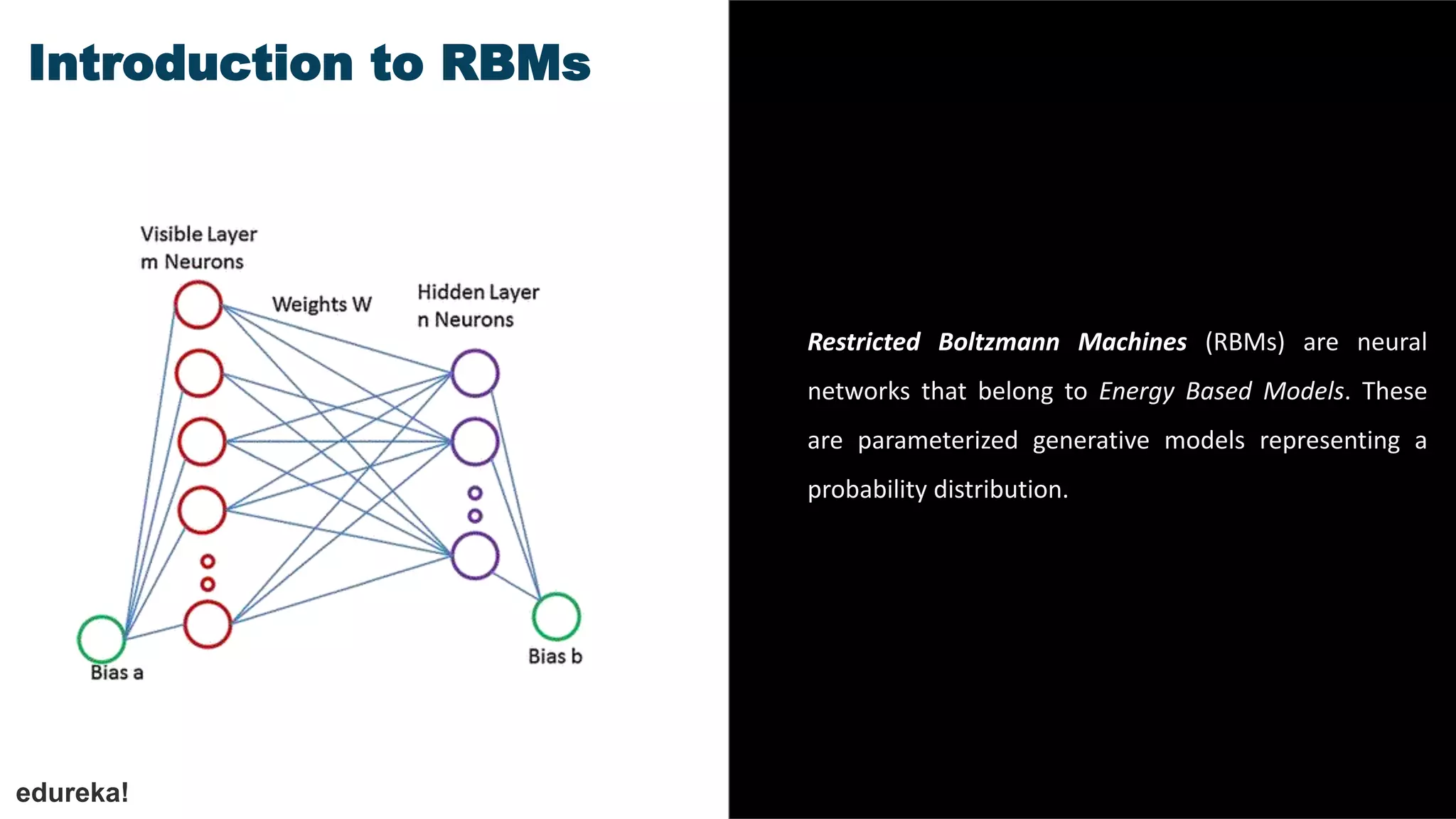 Introduction to RBMs

Visible Layer
m Neurons

Weights W

Hidden Layer
n Neurons

Bias a

Bias b

Restricted Boltzmann Machines (RBMs) are neural networks that belong to Energy Based Models. These are parameterized generative models representing a probability distribution.

edureka!